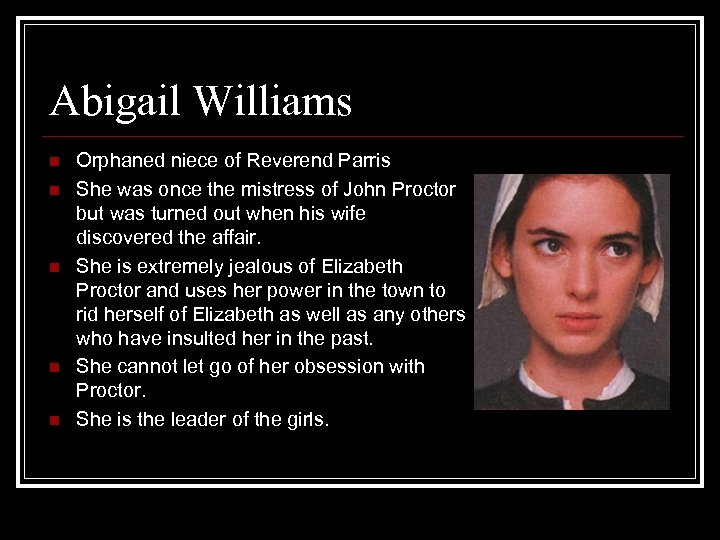 Abigail Williams

- Orphaned niece of Reverend Parris
- She was once the mistress of John Proctor but was turned out when his wife discovered the affair.
- She is extremely jealous of Elizabeth Proctor and uses her power in the town to rid herself of Elizabeth as well as any others who have insulted her in the past.
- She cannot let go of her obsession with Proctor.
- She is the leader of the girls.